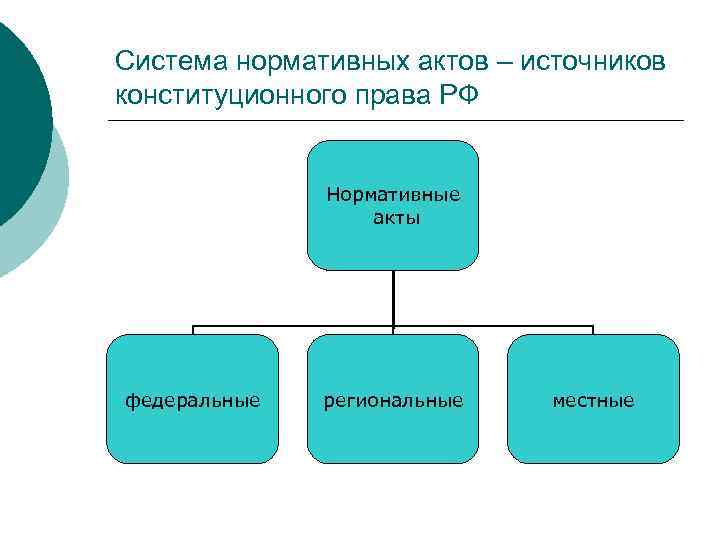 Система нормативных актов – источников конституционного права РФ

Нормативные акты

федеральные

региональные

местные